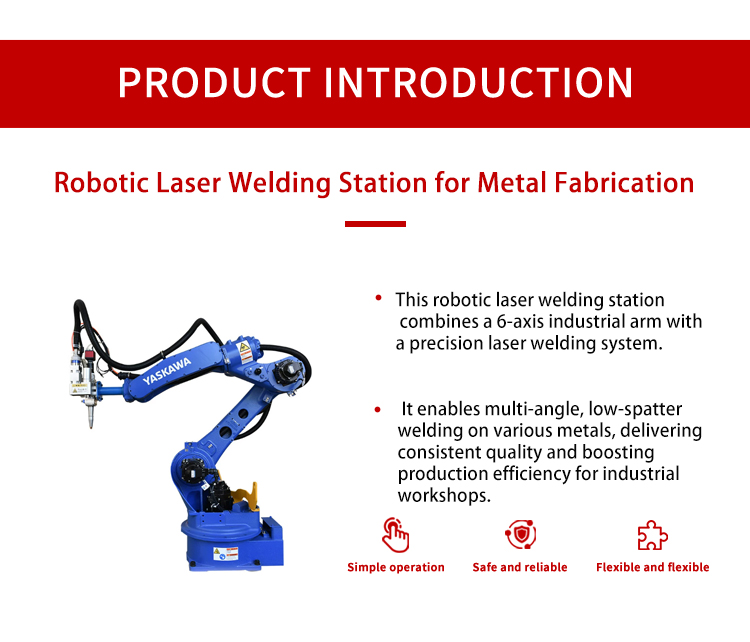 PRODUCT INTRODUCTION

Robotic Laser Welding Station for Metal Fabrication

YASKAWA

• This robotic laser welding station combines a 6-axis industrial arm with a precision laser welding system.

• It enables multi-angle, low-spatter welding on various metals, delivering consistent quality and boosting production efficiency for industrial workshops.

Simple operation

Safe and reliable

Flexible and flexible